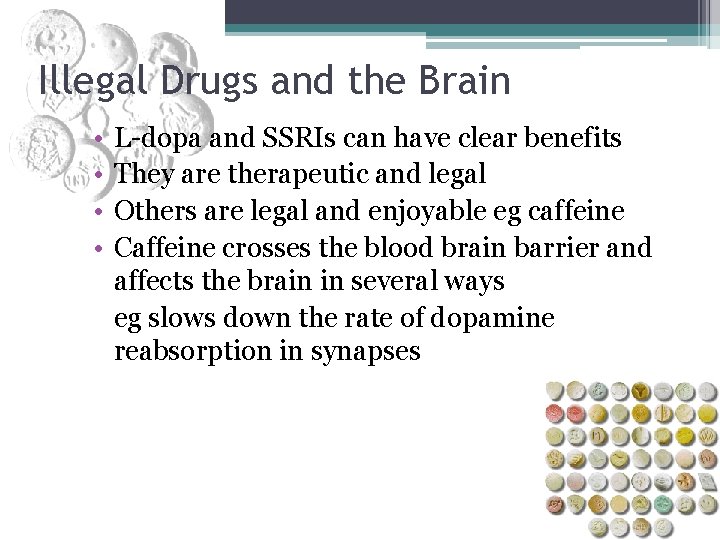 Illegal Drugs and the Brain

• L-dopa and SSRIs can have clear benefits
• They are therapeutic and legal
• Others are legal and enjoyable eg caffeine
• Caffeine crosses the blood brain barrier and affects the brain in several ways

eg slows down the rate of dopamine reabsorption in synapses